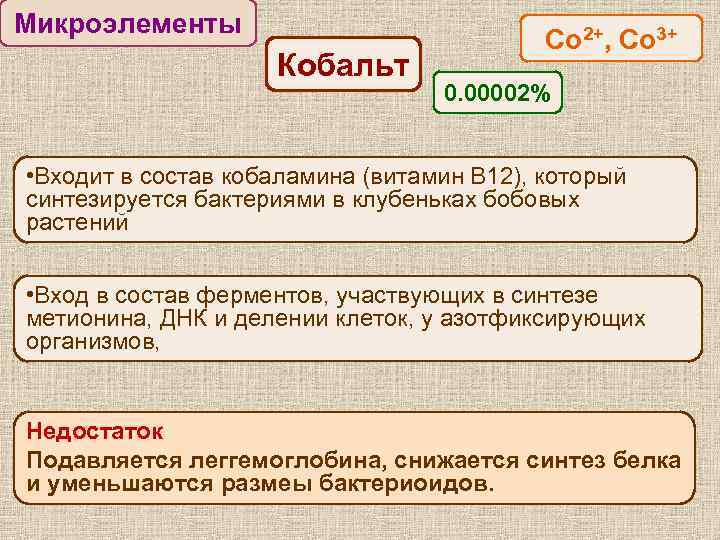 Микроэлементы

Кобальт

$Co^{2+}$, $Co^{3+}$

0.00002%

•Входит в состав кобаламина (витамин В12), который синтезируется бактериями в клубеньках бобовых растений

•Вход в состав ферментов, участвующих в синтезе метионина, ДНК и делении клеток, у азотфиксирующих организмов,

Недостаток
Подавляется леггемоглобина, снижается синтез белка и уменьшаются размеы бактериоидов.